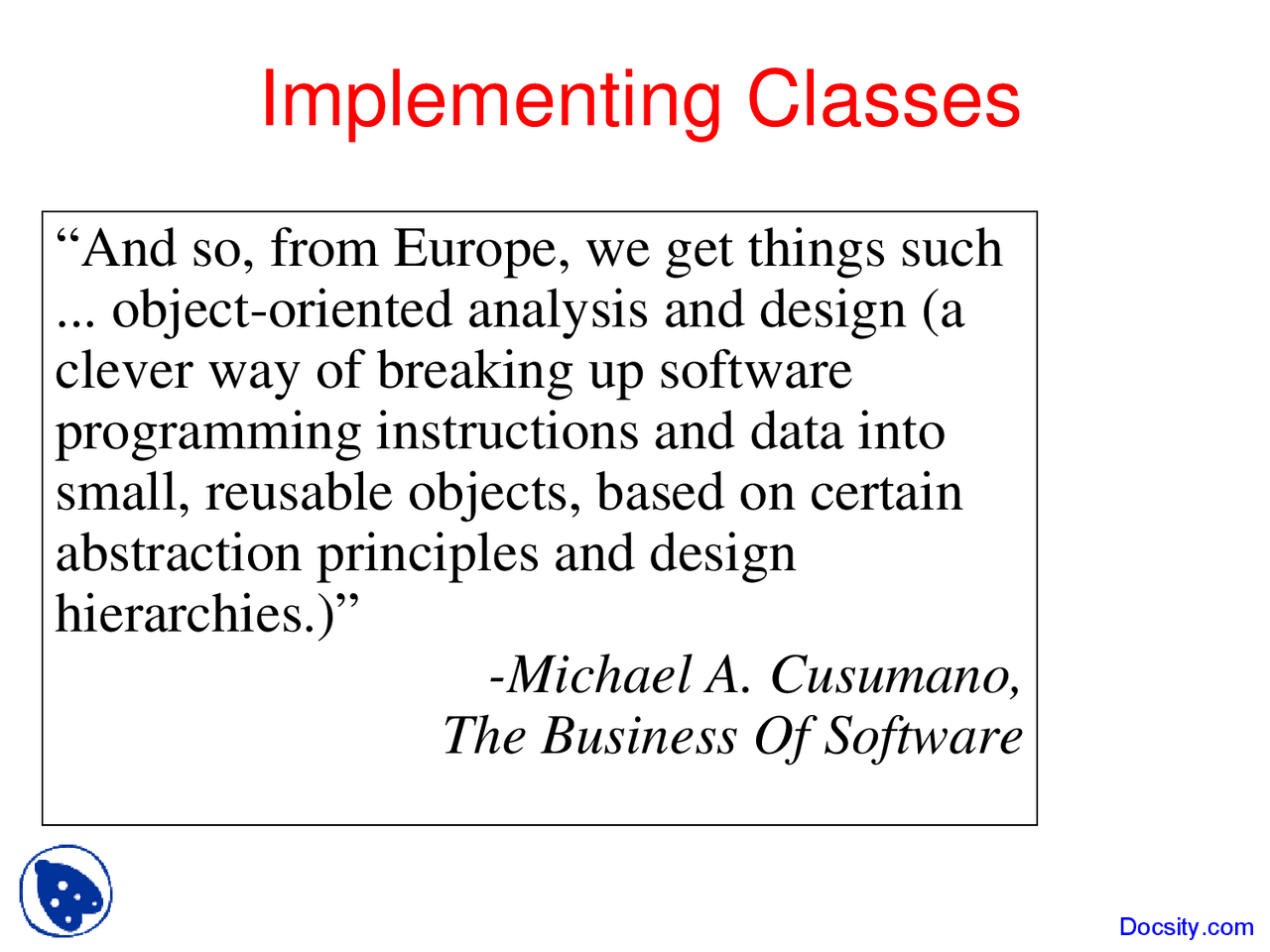 Implementing Classes

“And so, from Europe, we get things such ... object-oriented analysis and design (a clever way of breaking up software programming instructions and data into small, reusable objects, based on certain abstraction principles and design hierarchies.)”

-Michael A. Cusumano,
The Business Of Software

Docsity.com